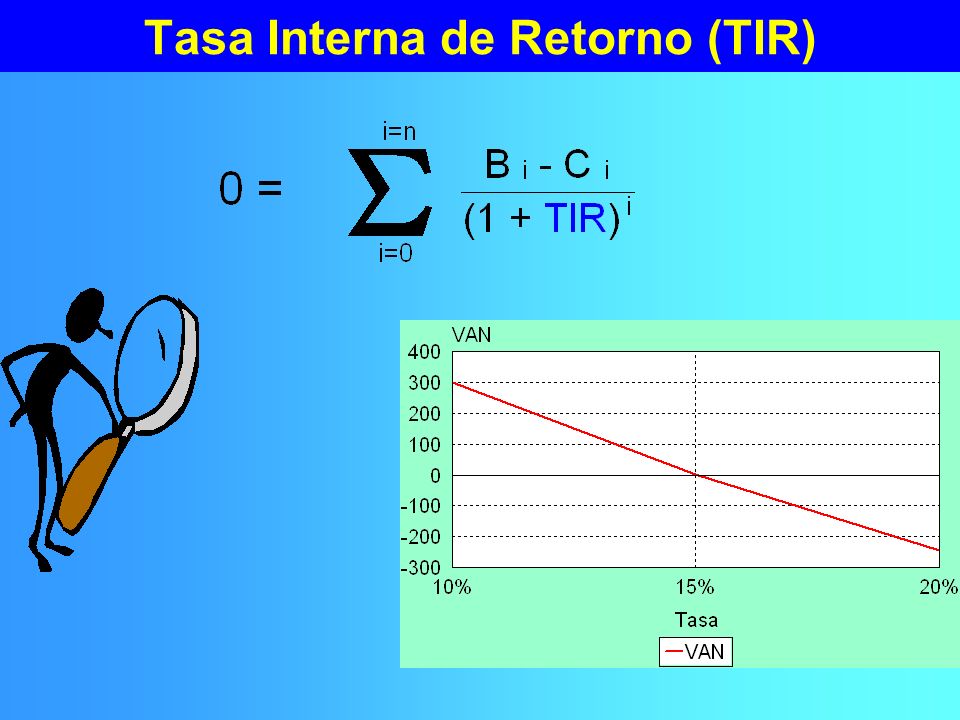 Tasa Interna de Retorno (TIR)

$0 = \sum_{i=0}^{i=n} \frac{B_i - C_i}{(1 + TIR)^i}$

VAN

400
300
200
100
0
-100
-200
-300

10%
15%
20%

Tasa

VAN